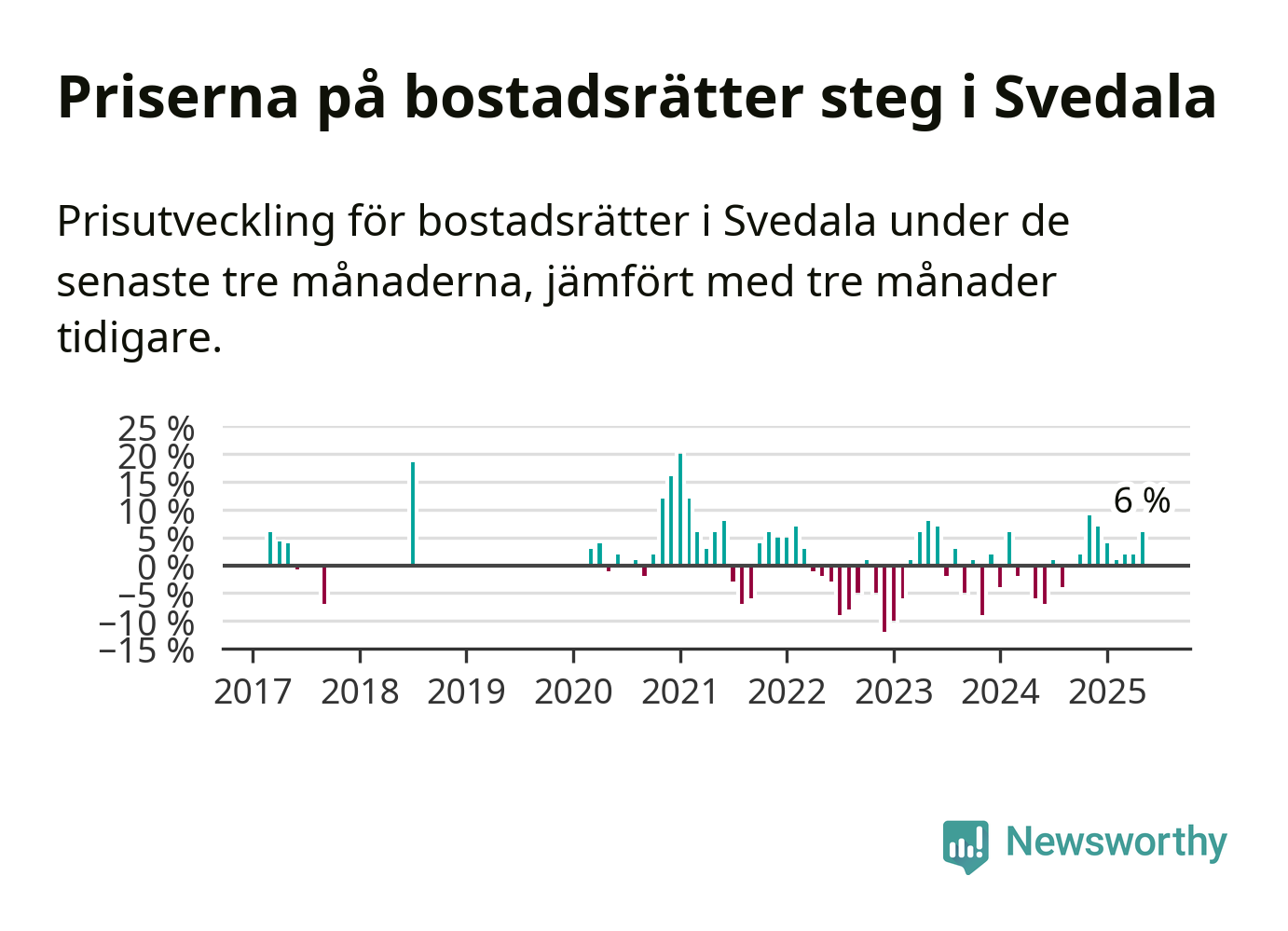 Priserna på bostadsrätter steg i Svedala

Prisutveckling för bostadsrätter i Svedala under de senaste tre månaderna, jämfört med tre månader tidigare.

25 %
20 %
15 %
10 %
5 %
0 %
−5 %
−10 %
−15 %

6 %

2017 2018 2019 2020 2021 2022 2023 2024 2025

Newsworthy